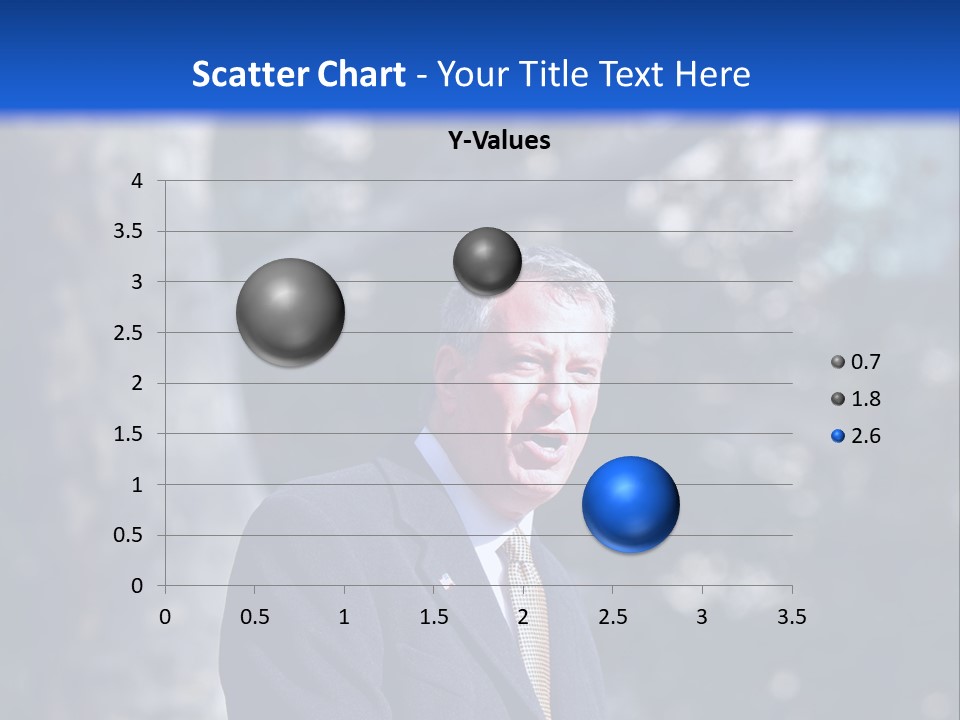 Scatter Chart - Your Title Text Here

Y-Values

4
3.5
3
2.5
2
1.5
1
0.5
0

0 0.5 1 1.5 2 2.5 3 3.5

0.7
1.8
2.6